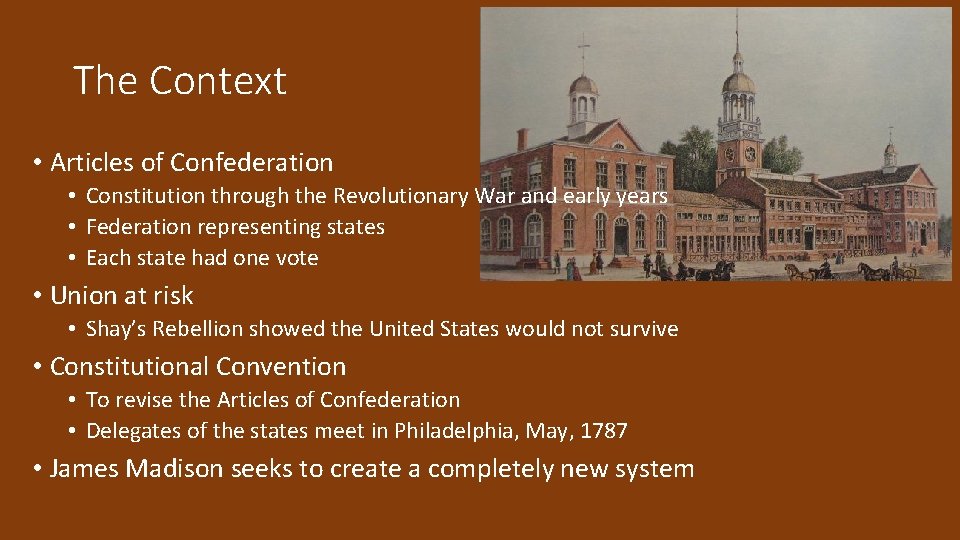 The Context

• Articles of Confederation
  • Constitution through the Revolutionary War and early years
  • Federation representing states
  • Each state had one vote
• Union at risk
  • Shay's Rebellion showed the United States would not survive
• Constitutional Convention
  • To revise the Articles of Confederation
  • Delegates of the states meet in Philadelphia, May, 1787
• James Madison seeks to create a completely new system